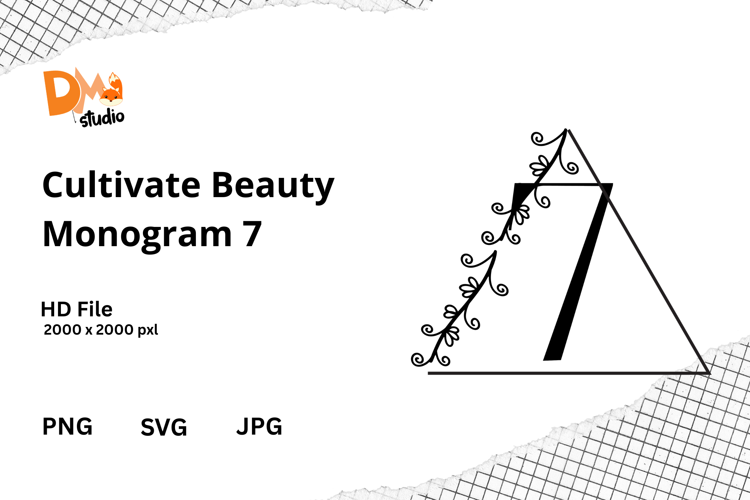 DM studio

Cultivate Beauty Monogram 7

HD File
2000 x 2000 pxl

PNG SVG JPG

7